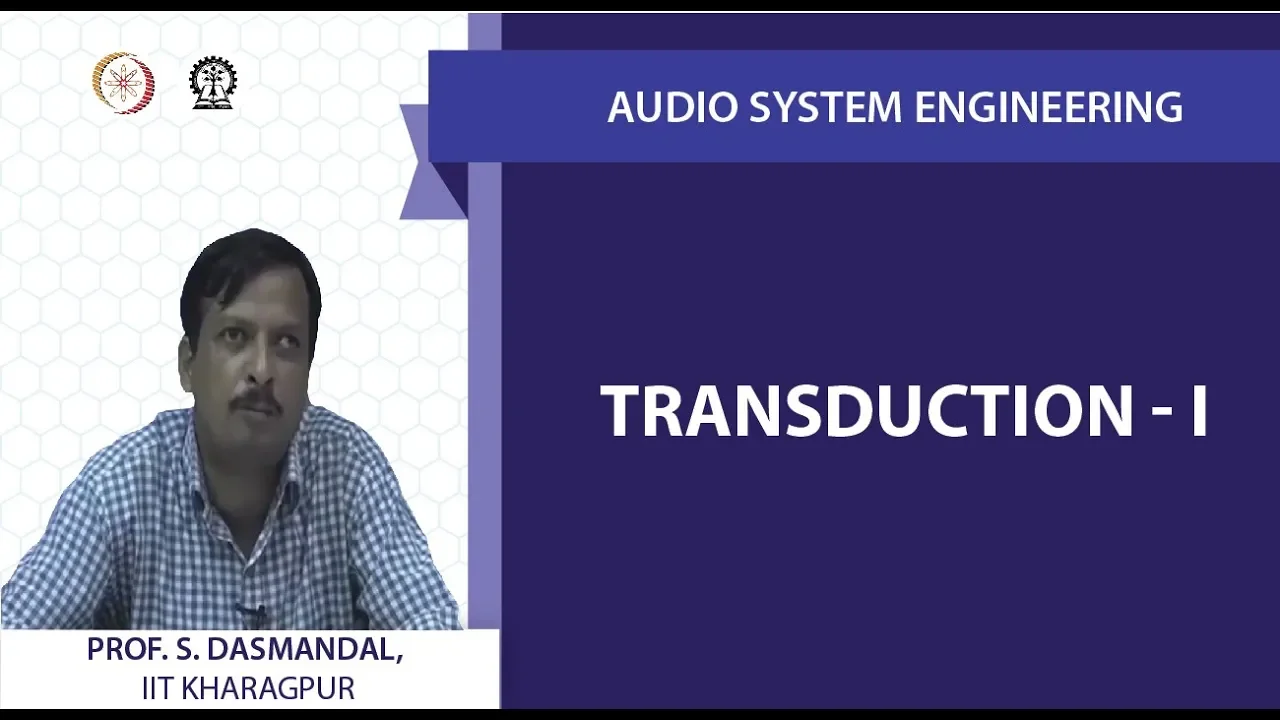 AUDIO SYSTEM ENGINEERING

TRANSDUCTION - I

PROF. S. DASMANDAL,
IIT KHARAGPUR